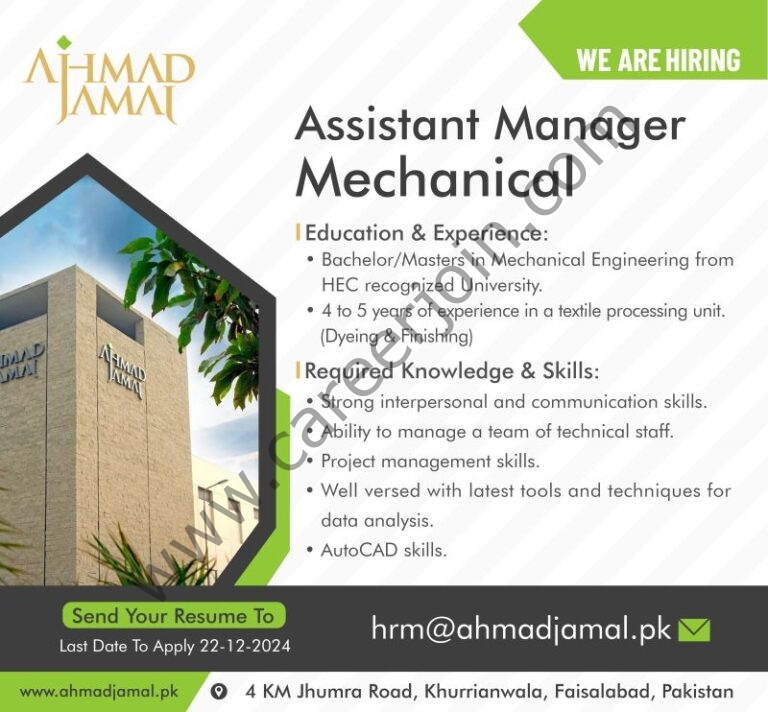 AHMAD JAMAL

WE ARE HIRING

Assistant Manager Mechanical

Education & Experience:

• Bachelor/Masters in Mechanical Engineering from HEC recognized University.
• 4 to 5 years of experience in a textile processing unit. (Dyeing & Finishing)

Required Knowledge & Skills:

• Strong interpersonal and communication skills.
• Ability to manage a team of technical staff.
• Project management skills.
• Well versed with latest tools and techniques for data analysis.
• AutoCAD skills.

AHMAD JAMAL

AHMAD JAMAL

www.careerjoin.com

Send Your Resume To

Last Date To Apply 22-12-2024

hrm@ahmadjamal.pk

www.ahmadjamal.pk

4 KM Jhumra Road, Khurrianwala, Faisalabad, Pakistan